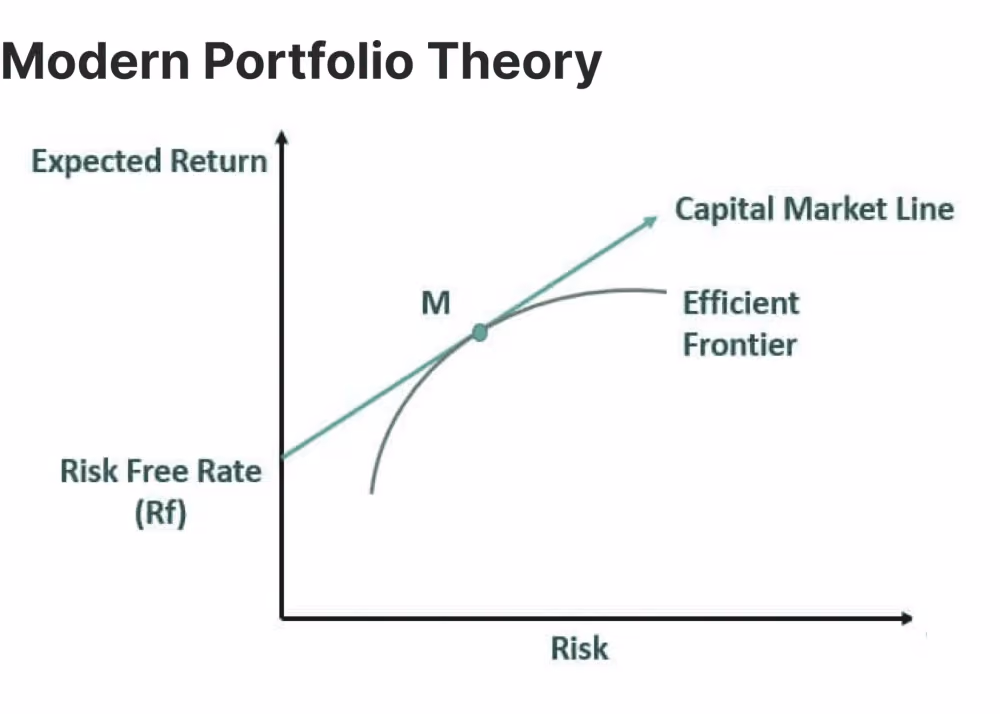 Modern Portfolio Theory

Expected Return

Capital Market Line

M

Efficient Frontier

Risk Free Rate (Rf)

Risk